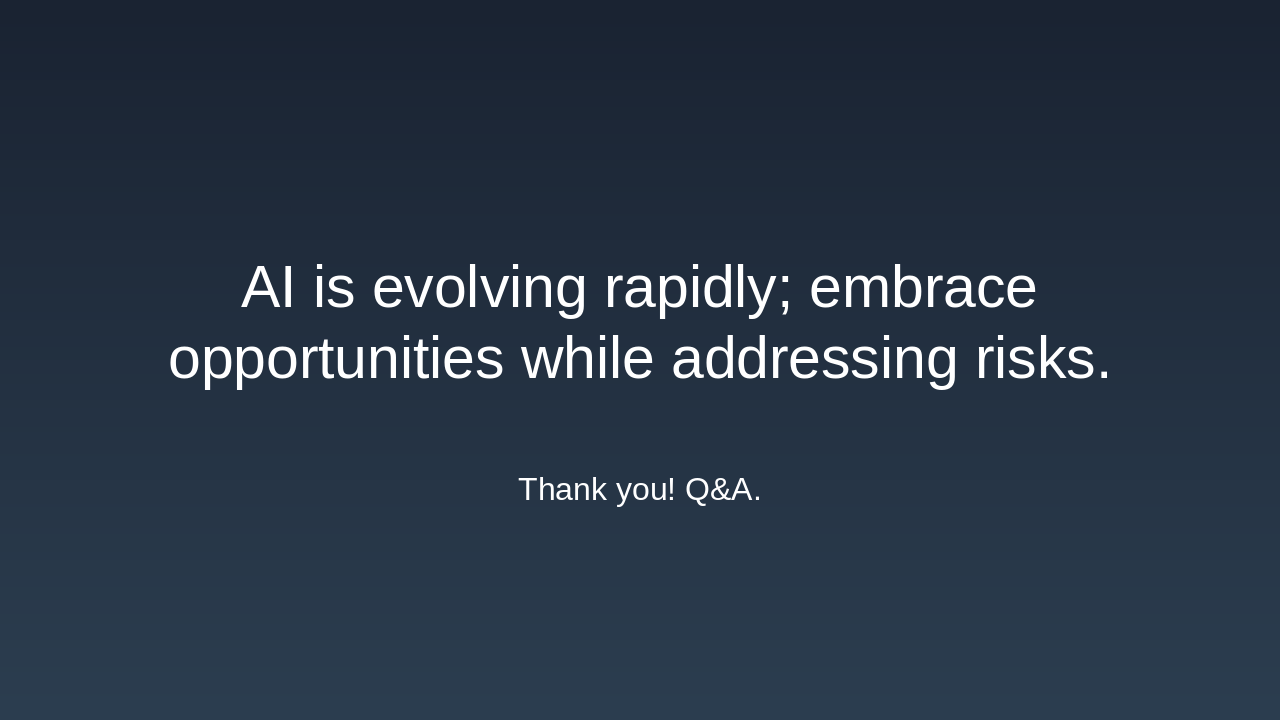 AI is evolving rapidly; embrace opportunities while addressing risks.

Thank you! Q&A.